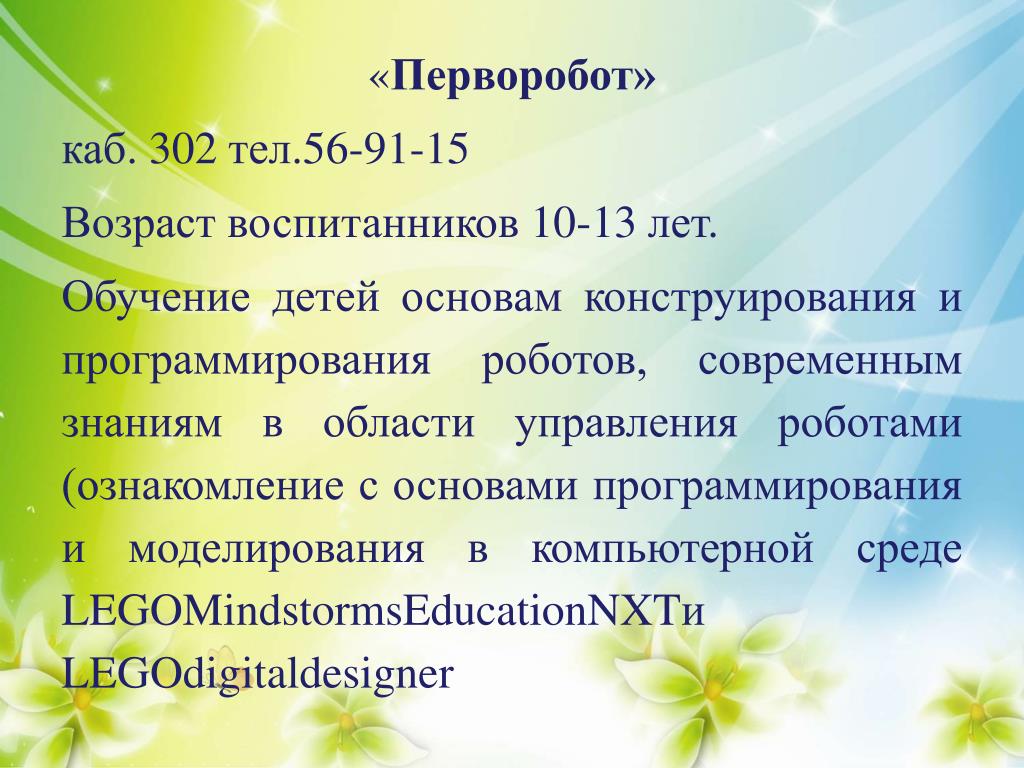 «Перворобот»

каб. 302 тел.56-91-15

Возраст воспитанников 10-13 лет.

Обучение детей основам конструирования и программирования роботов, современным знаниям в области управления роботами (ознакомление с основами программирования и моделирования в компьютерной среде LEGOMindstormsEducationNXTи LEGOdigitaldesigner